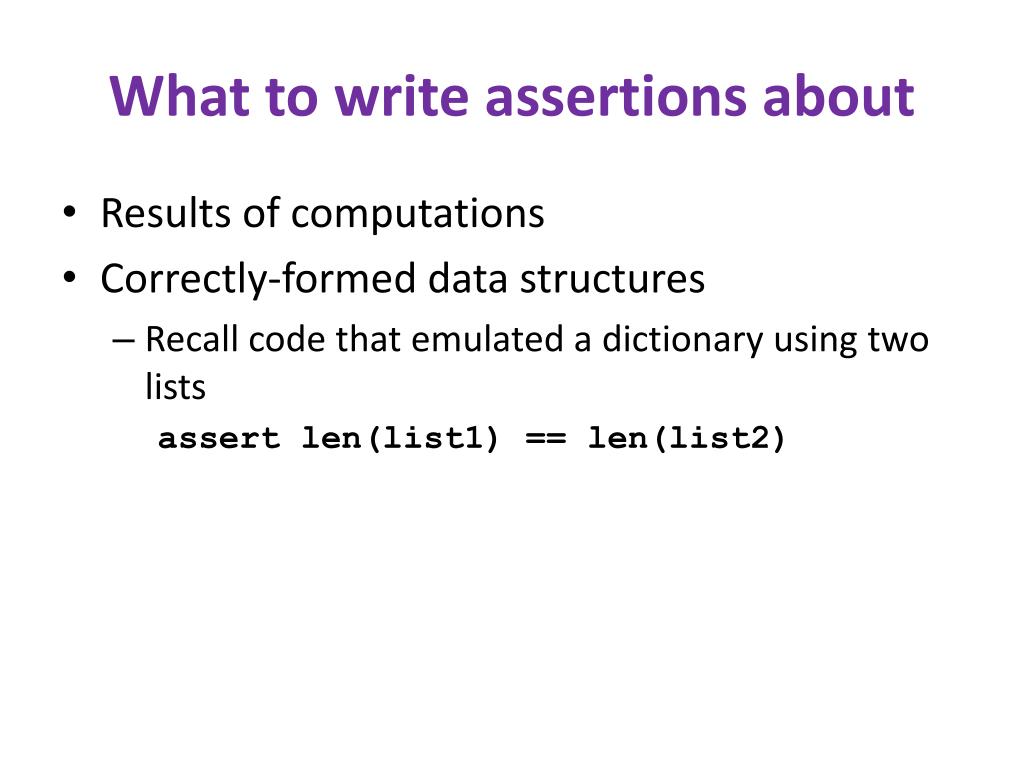 What to write assertions about

• Results of computations
• Correctly-formed data structures
– Recall code that emulated a dictionary using two lists
assert len(list1) == len(list2)